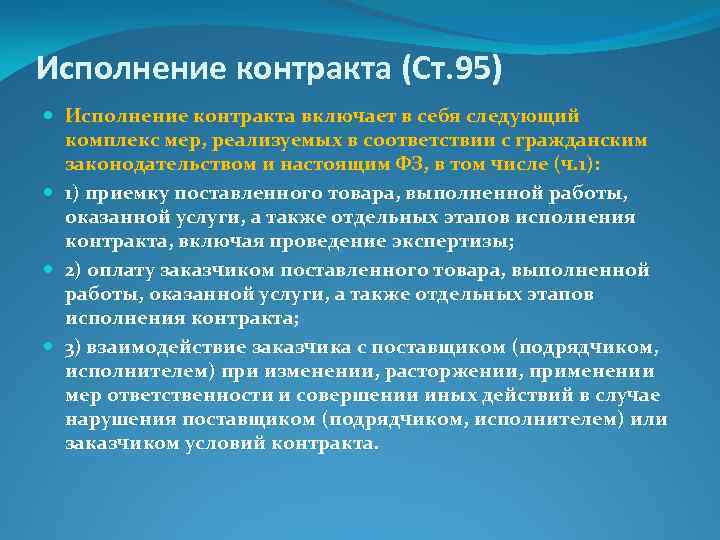 Исполнение контракта (Ст.95)

Исполнение контракта включает в себя следующий комплекс мер, реализуемых в соответствии с гражданским законодательством и настоящим ФЗ, в том числе (ч.1):

1) приемку поставленного товара, выполненной работы, оказанной услуги, а также отдельных этапов исполнения контракта, включая проведение экспертизы;

2) оплату заказчиком поставленного товара, выполненной работы, оказанной услуги, а также отдельных этапов исполнения контракта;

3) взаимодействие заказчика с поставщиком (подрядчиком, исполнителем) при изменении, расторжении, применении мер ответственности и совершении иных действий в случае нарушения поставщиком (подрядчиком, исполнителем) или заказчиком условий контракта.